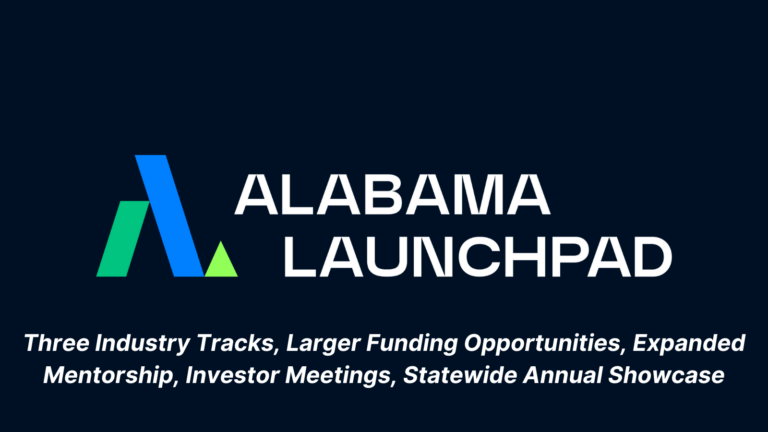 ALABAMA LAUNCHPAD

Three Industry Tracks, Larger Funding Opportunities, Expanded Mentorship, Investor Meetings, Statewide Annual Showcase